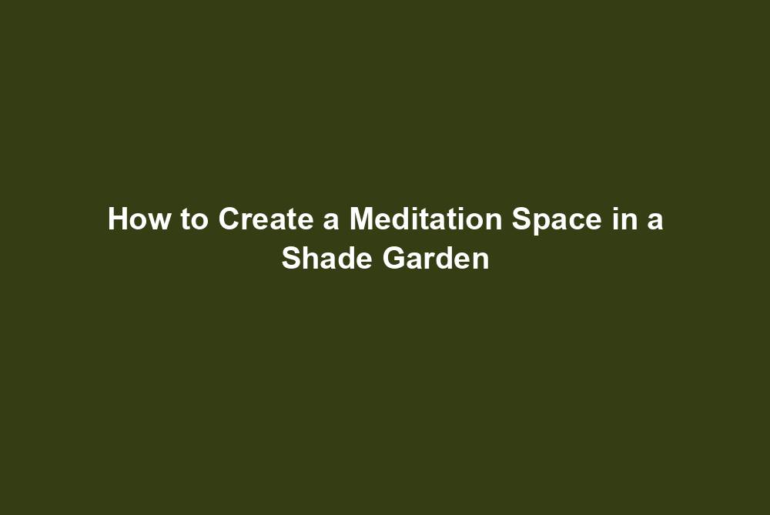 How to Create a Meditation Space in a Shade Garden